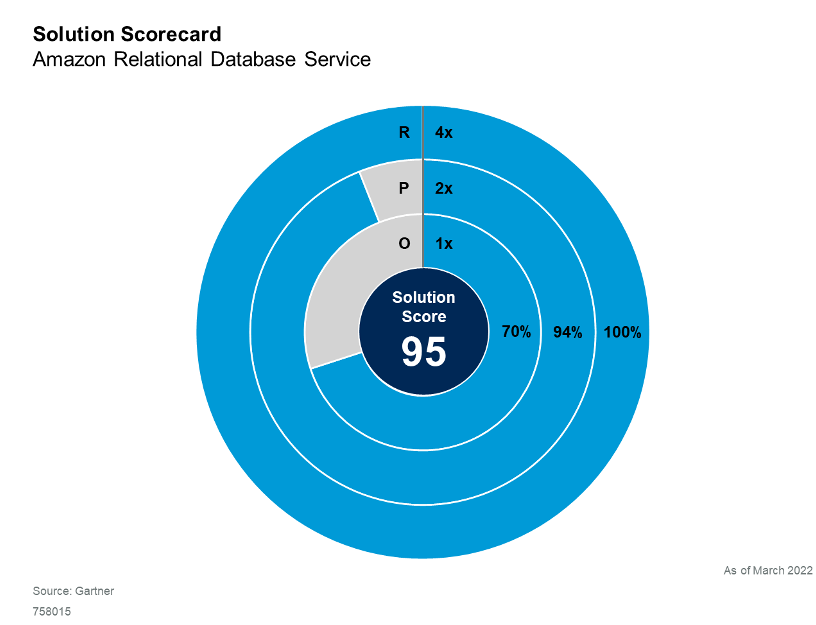 Solution Scorecard
Amazon Relational Database Service

R 4x
P 2x
O 1x

Solution Score
95

70% 94% 100%

As of March 2022

Source: Gartner
758015